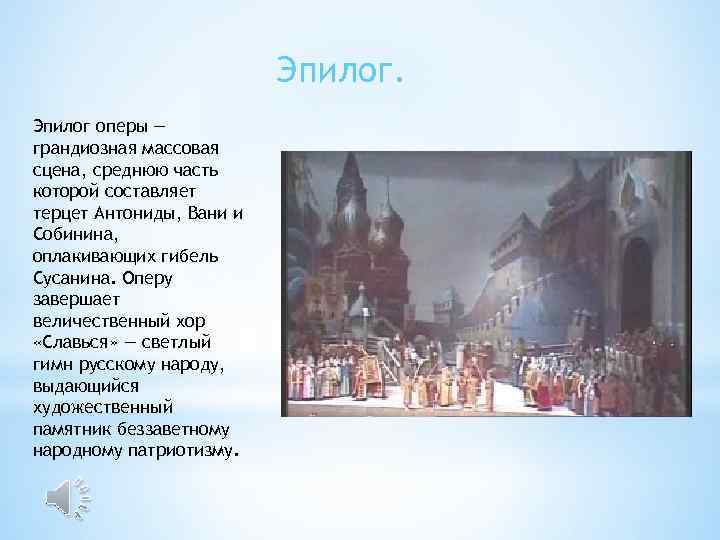 Эпилог.

Эпилог оперы — грандиозная массовая сцена, среднюю часть которой составляет терцет Антониды, Вани и Собинина, оплакивающих гибель Сусанина. Оперу завершает величественный хор «Славься» — светлый гимн русскому народу, выдающийся художественный памятник беззаветному народному патриотизму.